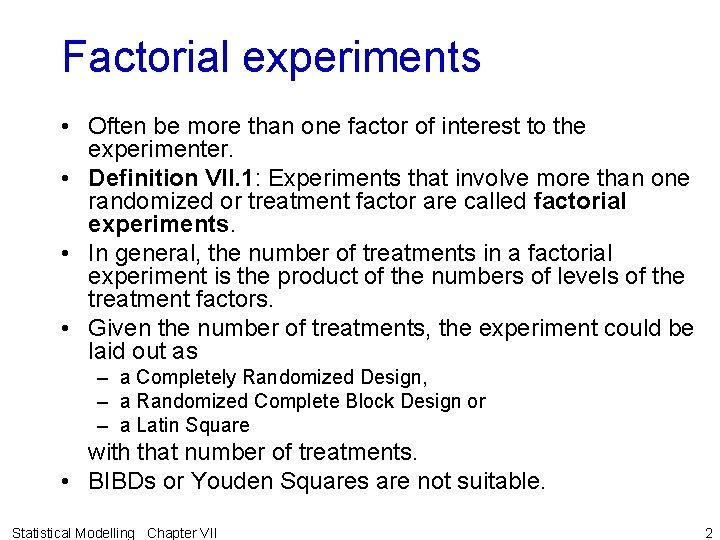 Factorial experiments

• Often be more than one factor of interest to the experimenter.
• Definition VII.1: Experiments that involve more than one randomized or treatment factor are called factorial experiments.
• In general, the number of treatments in a factorial experiment is the product of the numbers of levels of the treatment factors.
• Given the number of treatments, the experiment could be laid out as
– a Completely Randomized Design,
– a Randomized Complete Block Design or
– a Latin Square
with that number of treatments.
• BIBDs or Youden Squares are not suitable.

Statistical Modelling Chapter VII

2